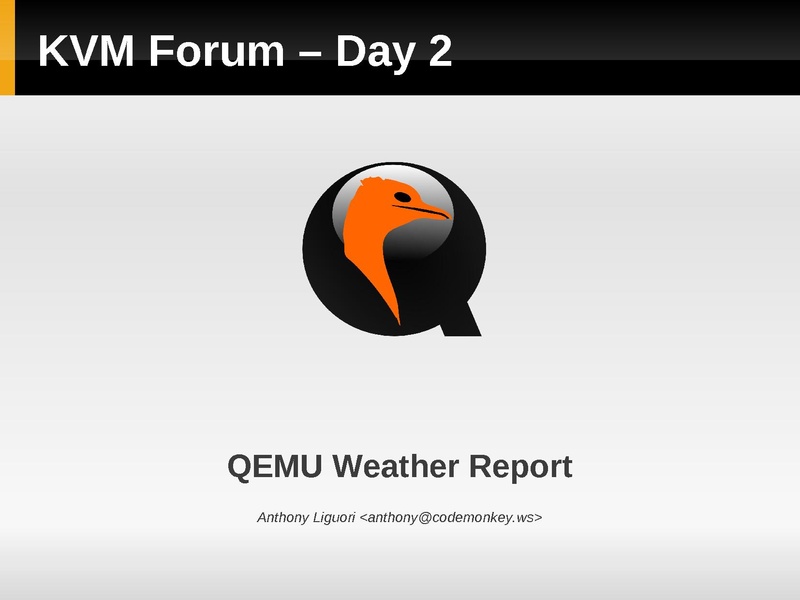 KVM Forum – Day 2

QEMU Weather Report

Anthony Liguori <anthony@codemonkey.ws>